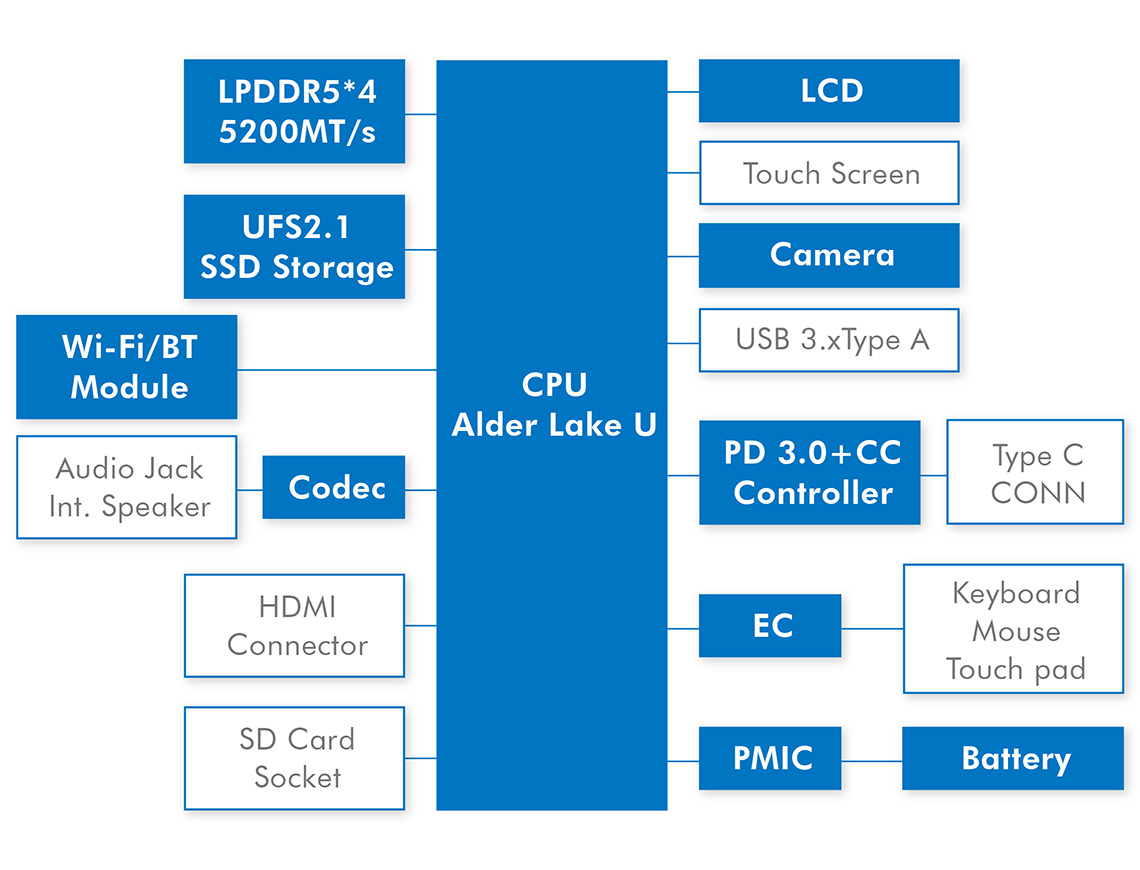 LPDDR5*4
5200MT/s

UFS2.1
SSD Storage

Wi-Fi/BT
Module

Audio Jack
Int. Speaker

Codec

HDMI
Connector

SD Card
Socket

CPU
Alder Lake U

LCD

Touch Screen

Camera

USB 3.xType A

PD 3.0+CC
Controller

Type C
CONN

EC

Keyboard
Mouse
Touch pad

PMIC

Battery